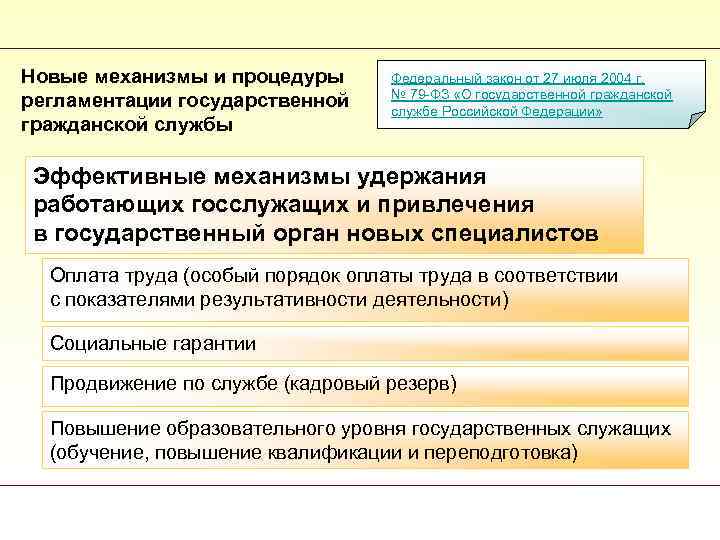 Новые механизмы и процедуры регламентации государственной гражданской службы

Федеральный закон от 27 июля 2004 г. № 79-ФЗ «О государственной гражданской службе Российской Федерации»

Эффективные механизмы удержания работающих госслужащих и привлечения в государственный орган новых специалистов

Оплата труда (особый порядок оплаты труда в соответствии с показателями результативности деятельности)

Социальные гарантии

Продвижение по службе (кадровый резерв)

Повышение образовательного уровня государственных служащих (обучение, повышение квалификации и переподготовка)